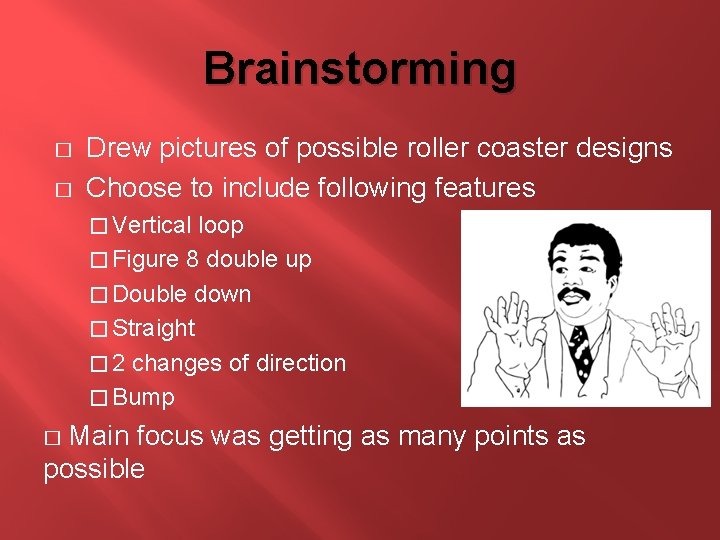 Brainstorming

□ Drew pictures of possible roller coaster designs

□ Choose to include following features

□ Vertical loop

□ Figure 8 double up

□ Double down

□ Straight

□ 2 changes of direction

□ Bump

□ Main focus was getting as many points as possible